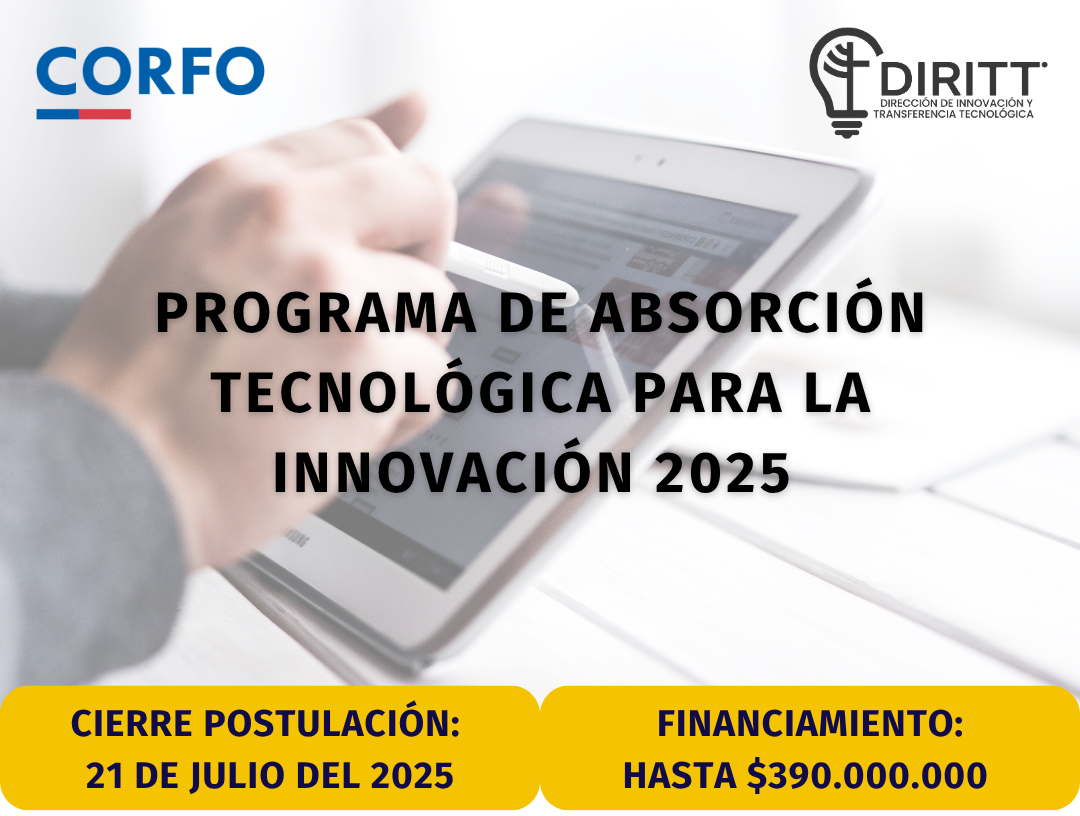 CORFO

DIRITT
DIRECCIÓN DE INNOVACIÓN Y TRANSFERENCIA TECNOLÓGICA

PROGRAMA DE ABSORCIÓN TECNOLÓGICA PARA LA INNOVACIÓN 2025

CIERRE POSTULACIÓN: 21 DE JULIO DEL 2025

FINANCIAMIENTO: HASTA \$390.000.000